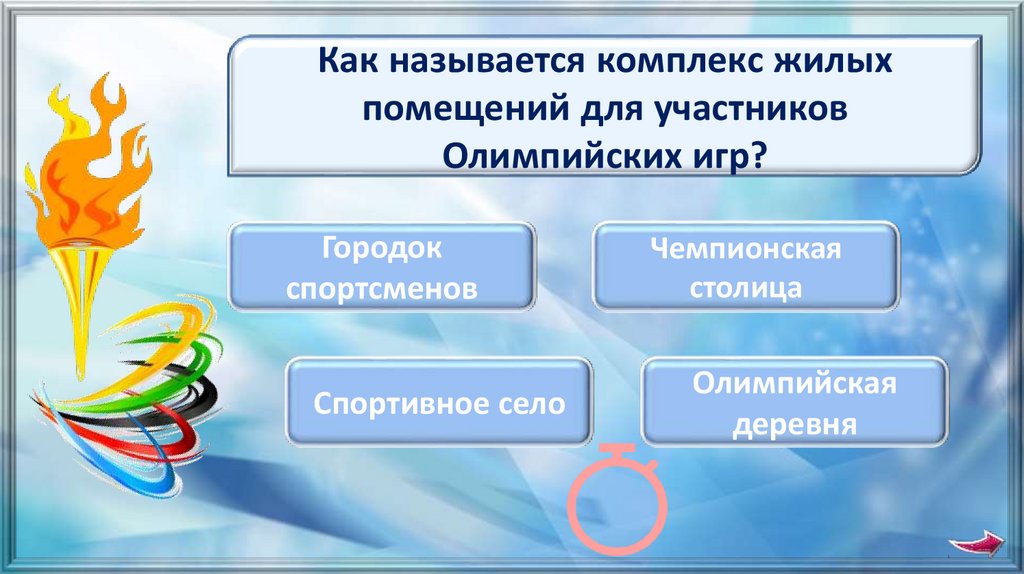 Как называется комплекс жилых помещений для участников Олимпийских игр?

Городок спортсменов

Чемпионская столица

Спортивное село

Олимпийская деревня